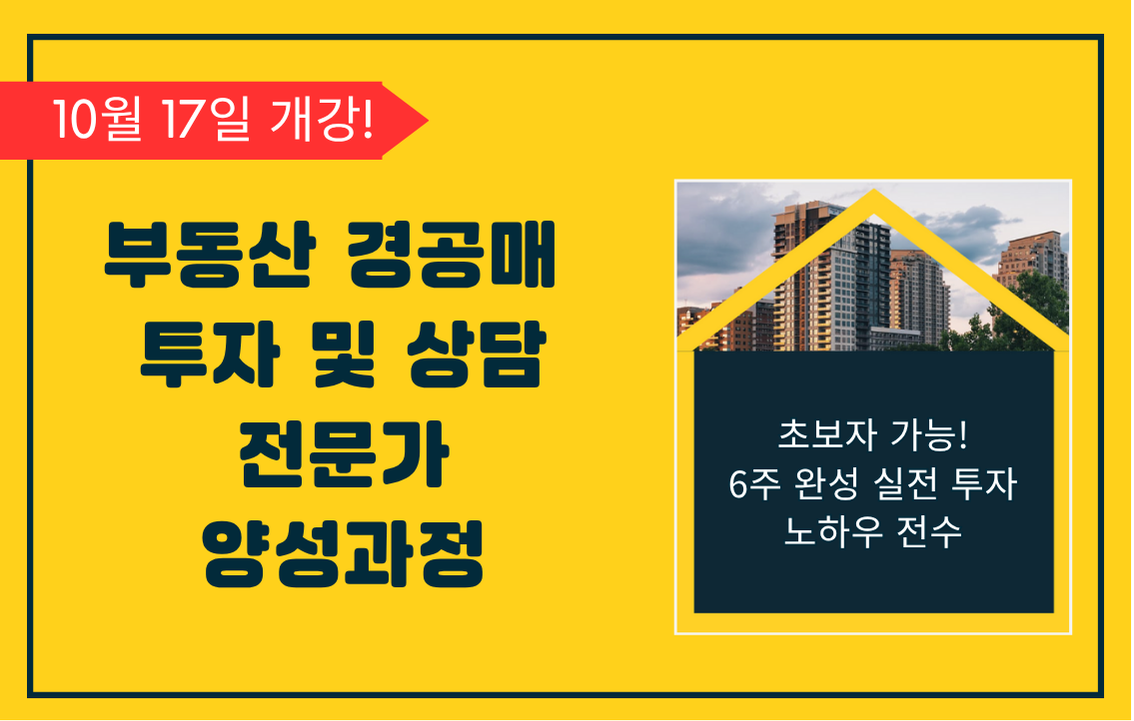 10월 17일 개강!

부동산 경공매 투자 및 상담 전문가 양성과정

초보자 가능!
6주 완성 실전 투자
노하우 전수